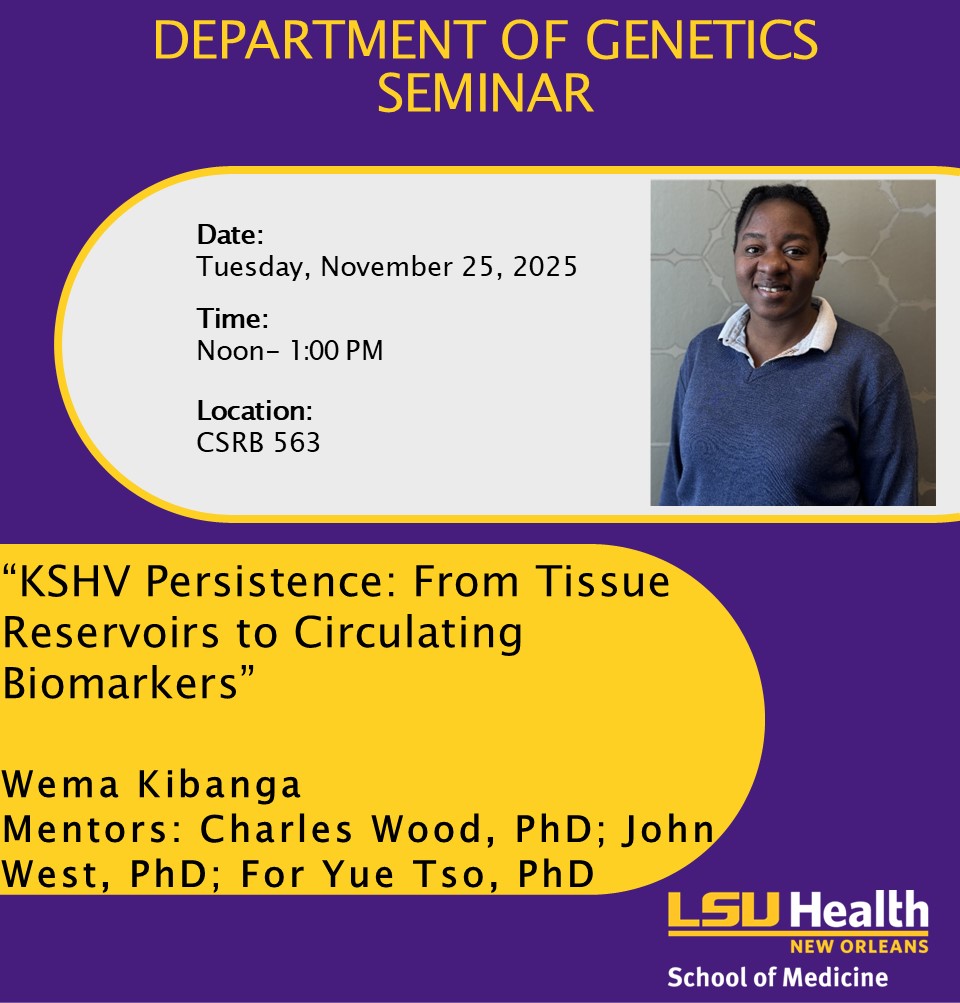 DEPARTMENT OF GENETICS SEMINAR

Date:
Tuesday, November 25, 2025

Time:
Noon– 1:00 PM

Location:
CSRB 563

“KSHV Persistence: From Tissue Reservoirs to Circulating Biomarkers”

Wema Kibanga
Mentors: Charles Wood, PhD; John West, PhD; For Yue Tso, PhD

LSU Health
NEW ORLEANS
School of Medicine